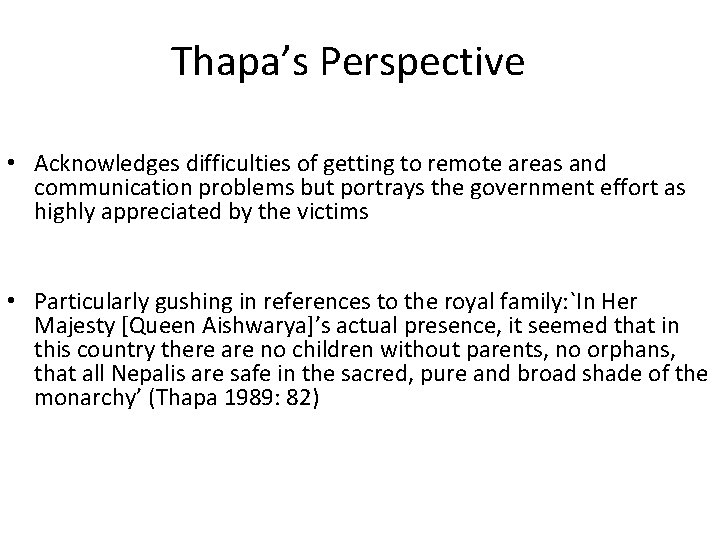 Thapa’s Perspective

• Acknowledges difficulties of getting to remote areas and communication problems but portrays the government effort as highly appreciated by the victims

• Particularly gushing in references to the royal family:`In Her Majesty [Queen Aishwarya]’s actual presence, it seemed that in this country there are no children without parents, no orphans, that all Nepalis are safe in the sacred, pure and broad shade of the monarchy’ (Thapa 1989: 82)